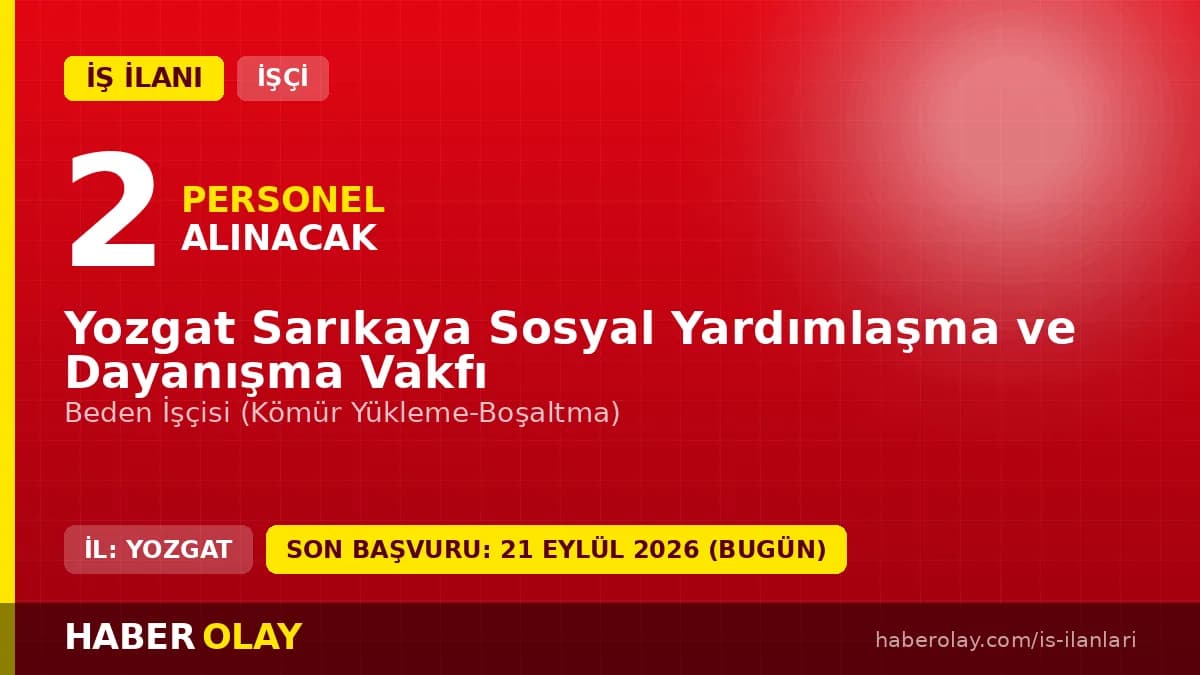 İŞ İLANI İŞÇİ

2 PERSONEL ALINACAK

Yozgat Sarıkaya Sosyal Yardımlaşma ve Dayanışma Vakfı

Beden İşçisi (Kömür Yükleme-Boşaltma)

İL: YOZGAT SON BAŞVURU: 21 EYLÜL 2026 (BUGÜN)

HABER OLAY haberolay.com/is-ilanlari